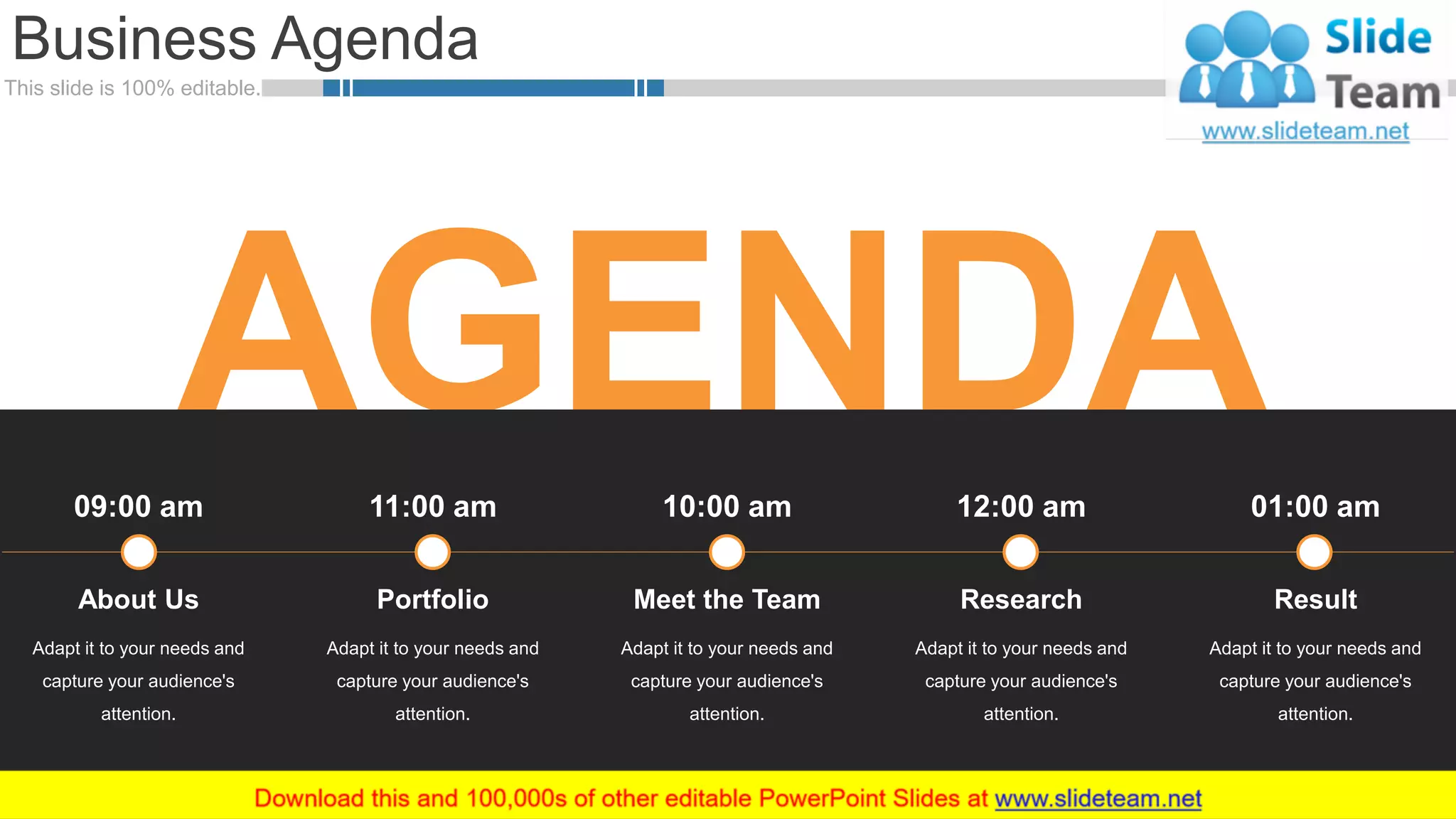 Business Agenda

This slide is 100% editable.

Slide Team
www.slideteam.net

AGENDA

09:00 am
About Us
Adapt it to your needs and capture your audience's attention.

11:00 am
Portfolio
Adapt it to your needs and capture your audience's attention.

10:00 am
Meet the Team
Adapt it to your needs and capture your audience's attention.

12:00 am
Research
Adapt it to your needs and capture your audience's attention.

01:00 am
Result
Adapt it to your needs and capture your audience's attention.

Download this and 100,000s of other editable PowerPoint Slides at www.slideteam.net